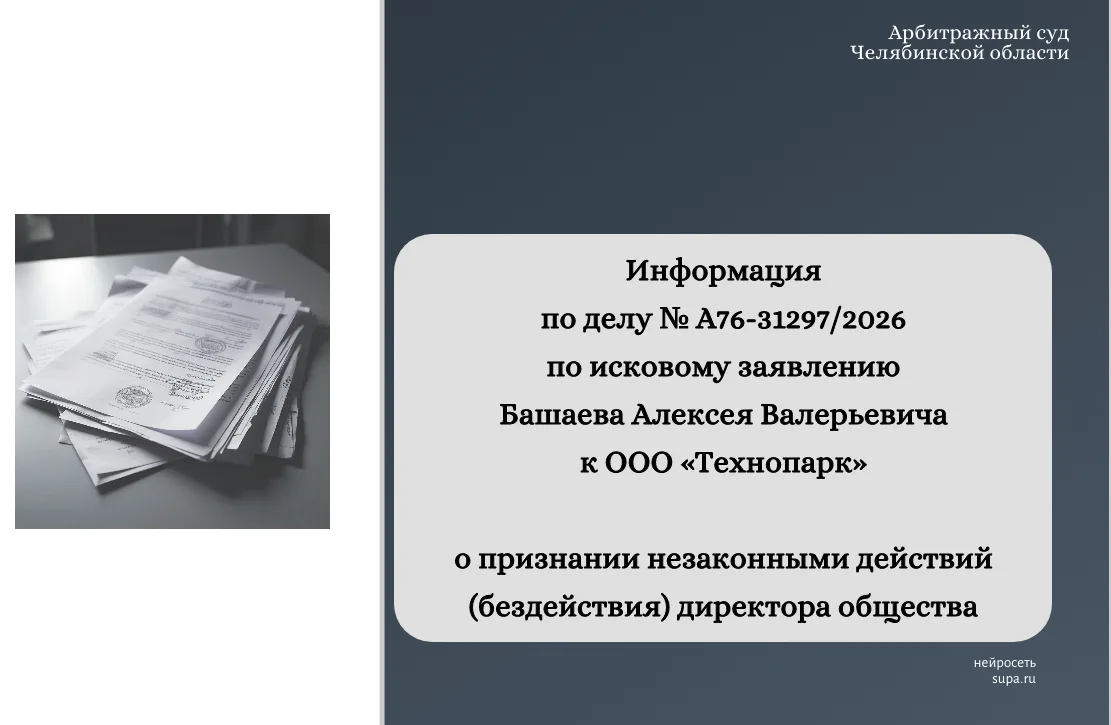 Арбитражный суд
Челябинской области

Информация
по делу № А76-31297/2026
по исковому заявлению
Башаева Алексея Валерьевича
к ООО «Технопарк»

о признании незаконными действий
(бездействия) директора общества

нейросеть
supa.ru